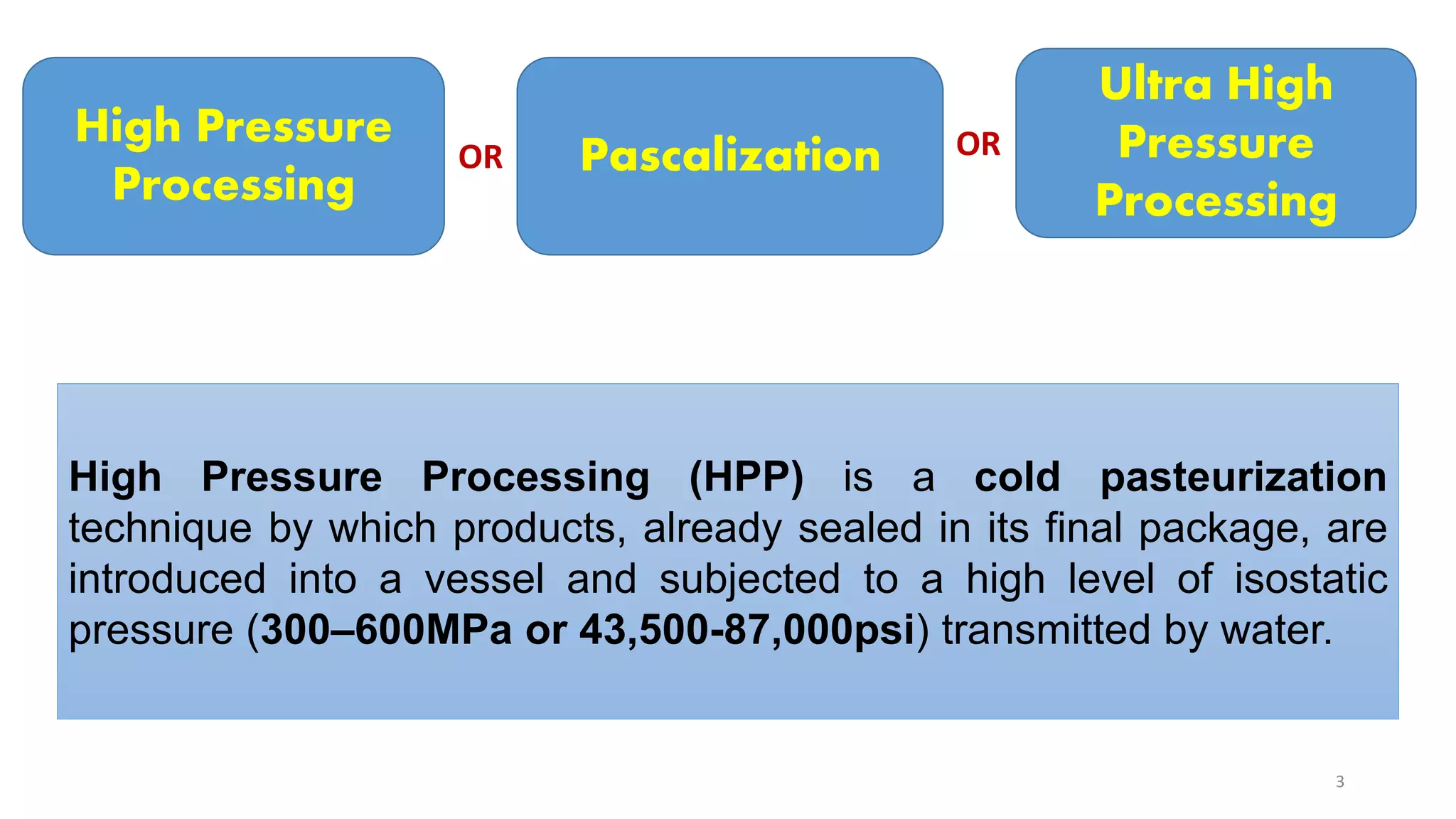 High Pressure Processing

OR

Pascalization

OR

Ultra High Pressure Processing

High Pressure Processing (HPP) is a cold pasteurization technique by which products, already sealed in its final package, are introduced into a vessel and subjected to a high level of isostatic pressure (300–600MPa or 43,500-87,000psi) transmitted by water.

3